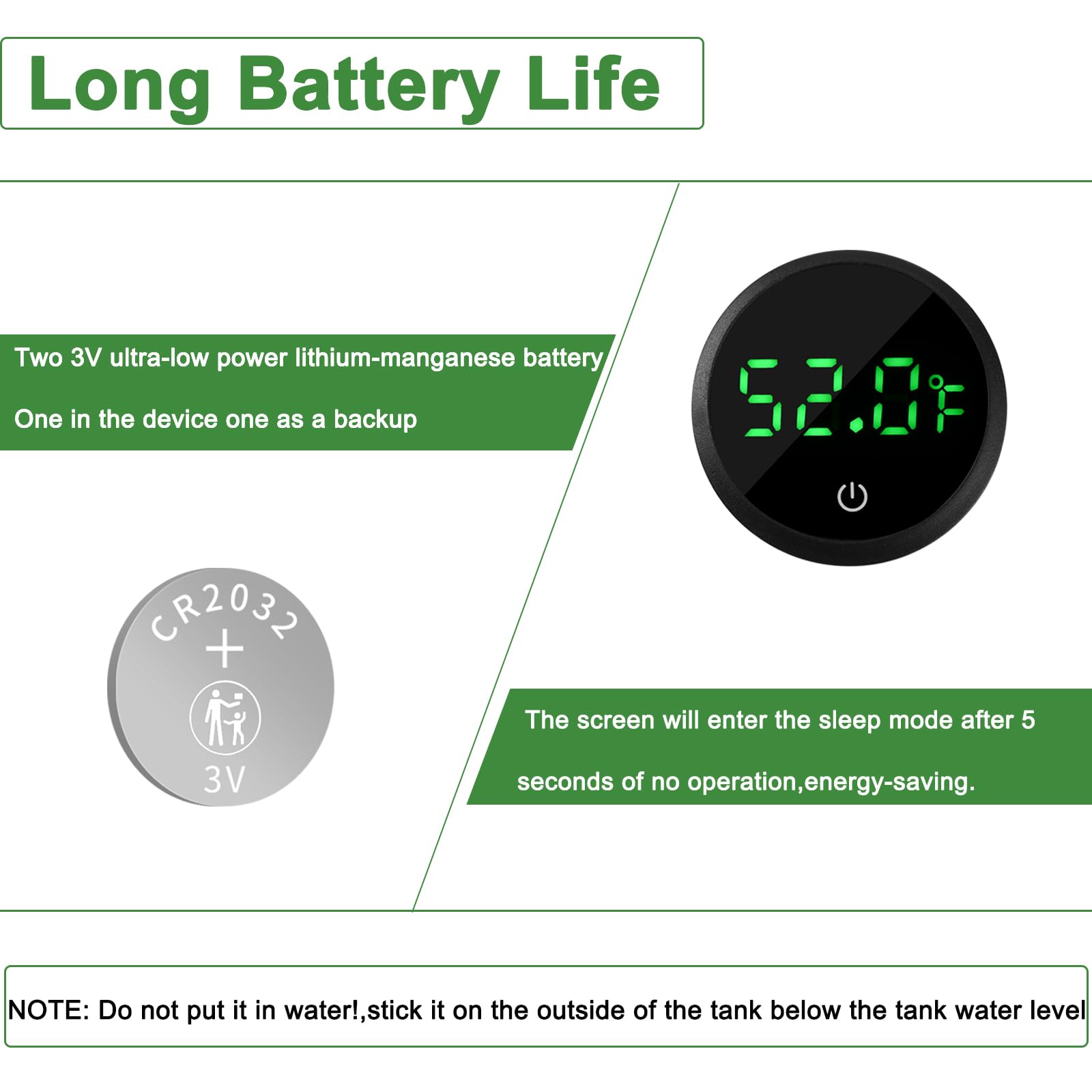 Long Battery Life

Two 3V ultra-low power lithium-manganese battery

One in the device one as a backup

52.0°F

CR2032
+
3V

The screen will enter the sleep mode after 5 seconds of no operation,energy-saving.

NOTE: Do not put it in water!,stick it on the outside of the tank below the tank water level